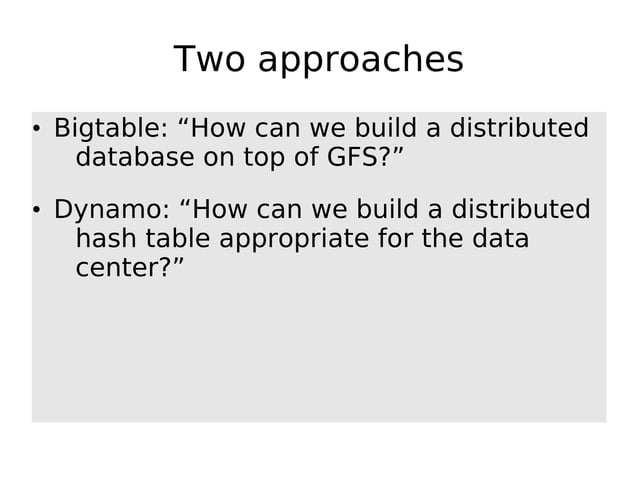 Two approaches

• Bigtable: “How can we build a distributed database on top of GFS?”

• Dynamo: “How can we build a distributed hash table appropriate for the data center?”